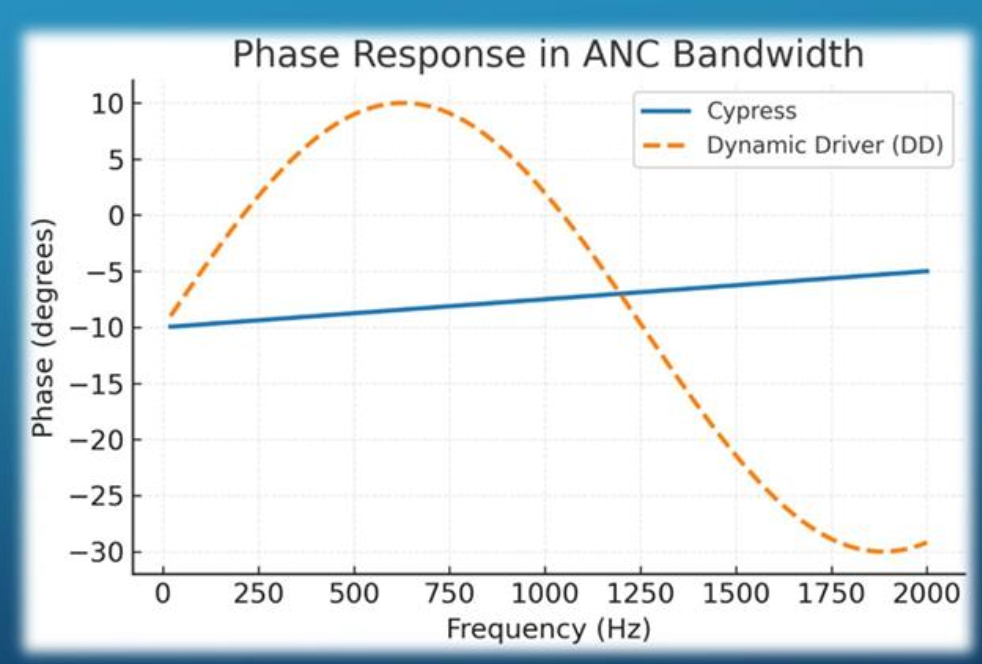 Phase Response in ANC Bandwidth

Cypress
Dynamic Driver (DD)

Phase (degrees)

10
5
0
−5
−10
−15
−20
−25
−30

0 250 500 750 1000 1250 1500 1750 2000

Frequency (Hz)